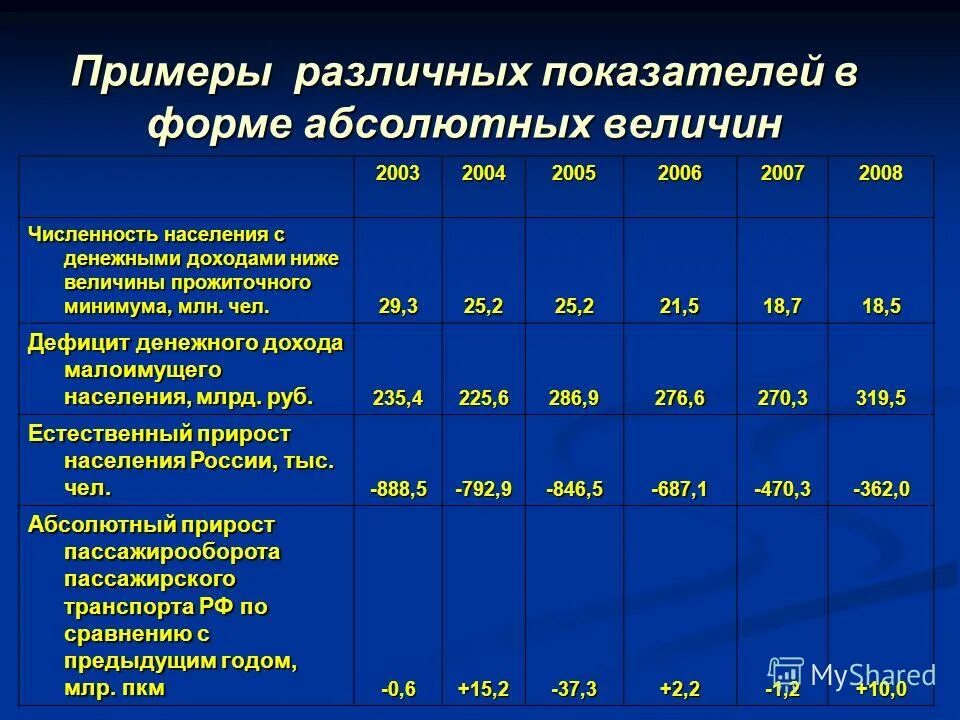 Примеры различных показателей в форме абсолютных величин

| | 2003 | 2004 | 2005 | 2006 | 2007 | 2008 |
|---|---|---|---|---|---|---|
| Численность населения с денежными доходами ниже величины прожиточного минимума, млн. чел. | 29,3 | 25,2 | 25,2 | 21,5 | 18,7 | 18,5 |
| Дефицит денежного дохода малоимущего населения, млрд. руб. | 235,4 | 225,6 | 286,9 | 276,6 | 270,3 | 319,5 |
| Естественный прирост населения России, тыс. чел. | -888,5 | -792,9 | -846,5 | -687,1 | -470,3 | -362,0 |
| Абсолютный прирост пассажирооборота пассажирского транспорта РФ по сравнению с предыдущим годом, млр. пкм | -0,6 | +15,2 | -37,3 | +2,2 | -1,2 | +10,0 |

MyShared